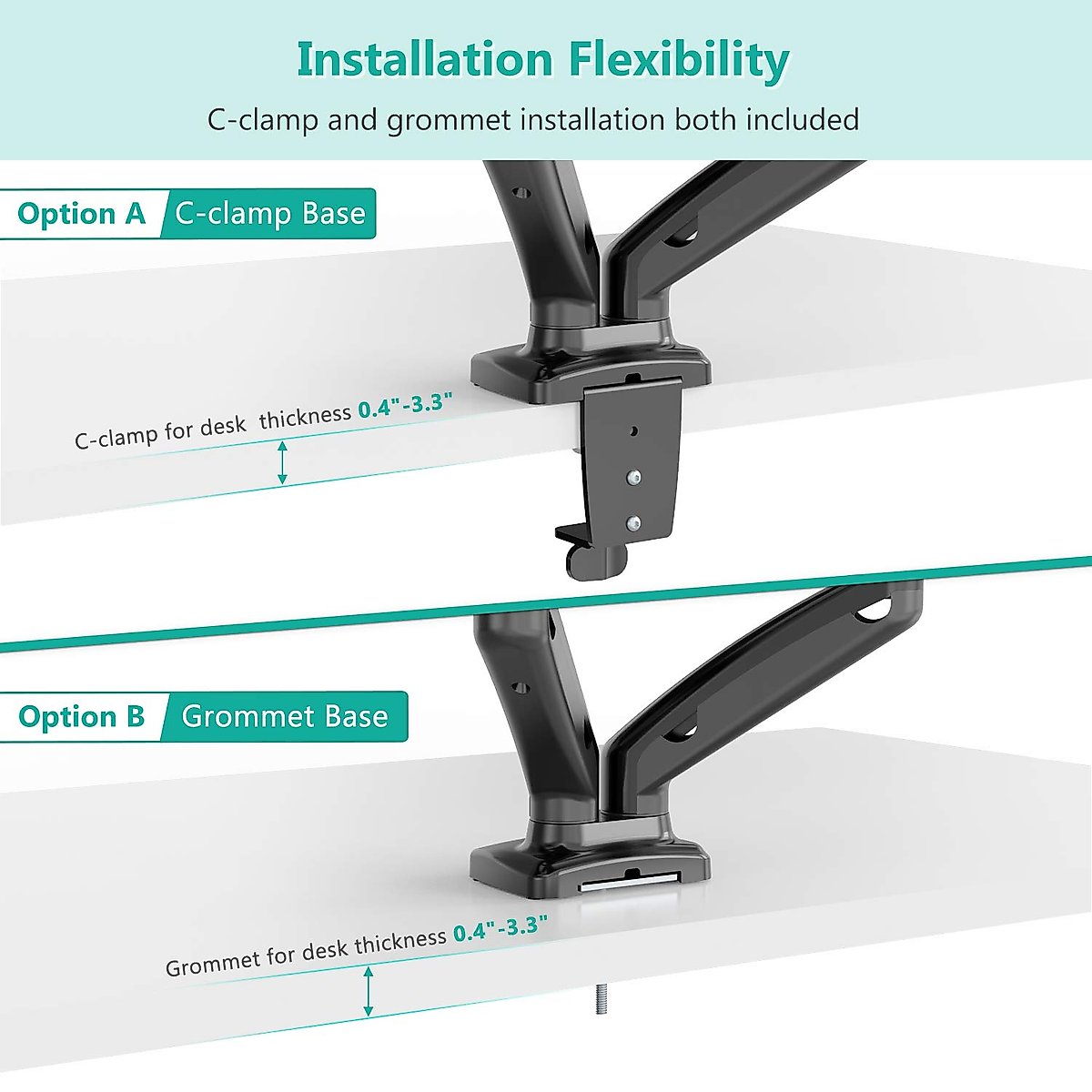 Installation Flexibility

C-clamp and grommet installation both included

Option A C-clamp Base

C-clamp for desk thickness 0.4"-3.3"

Option B Grommet Base

Grommet for desk thickness 0.4"-3.3"